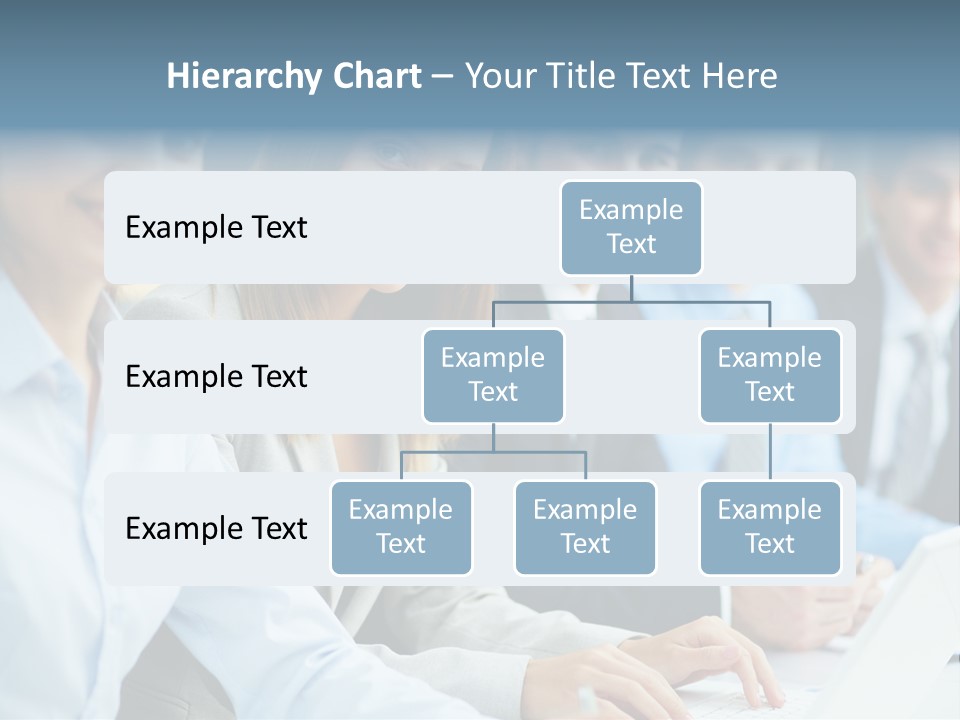 Hierarchy Chart – Your Title Text Here

Example Text

Example Text

Example Text

Example Text

Example Text

Example Text

Example Text

Example Text

Example Text